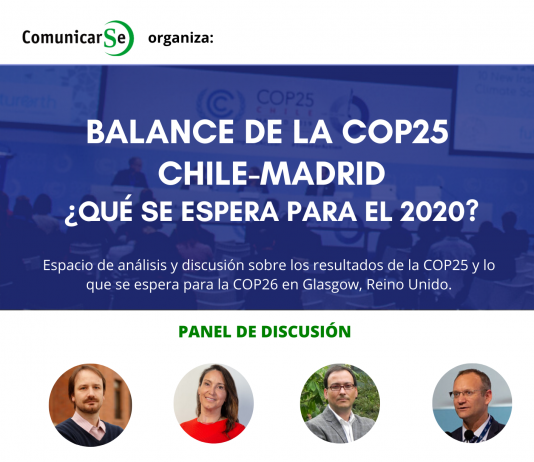 ComunicarSe organiza:

COP25 CHILE

BALANCE DE LA COP25 CHILE-MADRID ¿QUÉ SE ESPERA PARA EL 2020?

Espacio de análisis y discusión sobre los resultados de la COP25 y lo que se espera para la COP26 en Glasgow, Reino Unido.

PANEL DE DISCUSIÓN